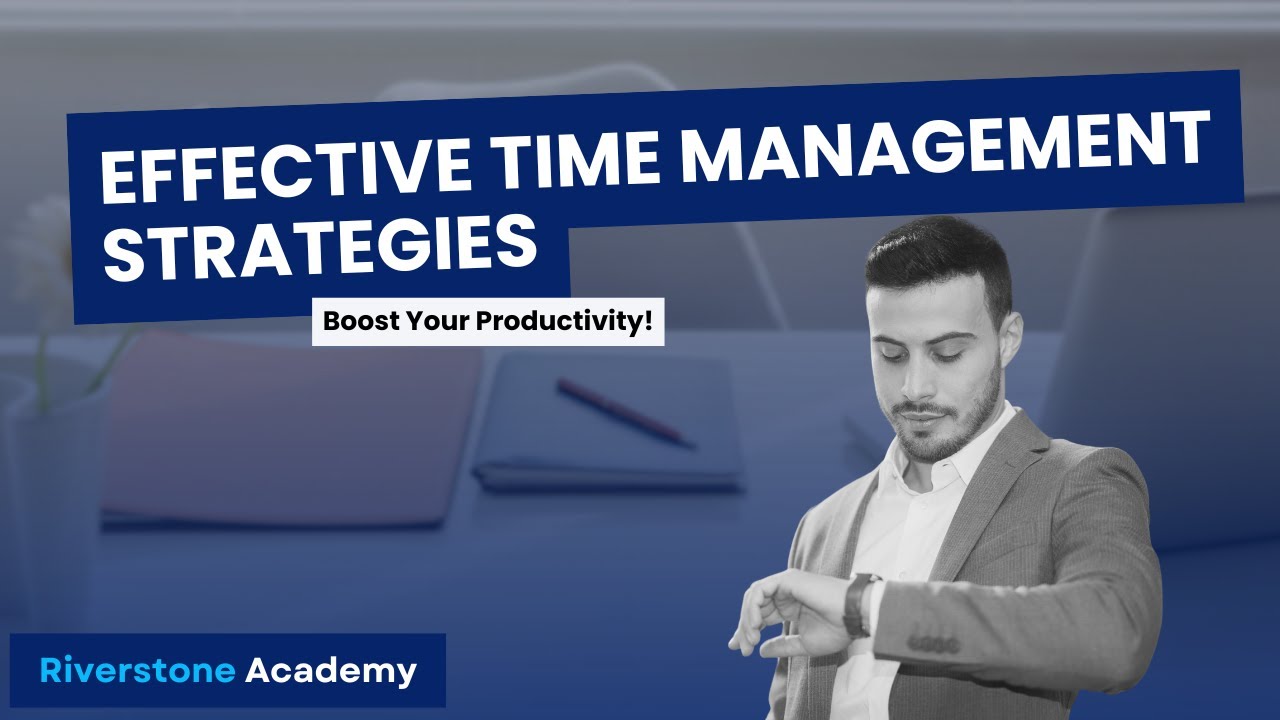 EFFECTIVE TIME MANAGEMENT STRATEGIES

Boost Your Productivity!

Riverstone Academy